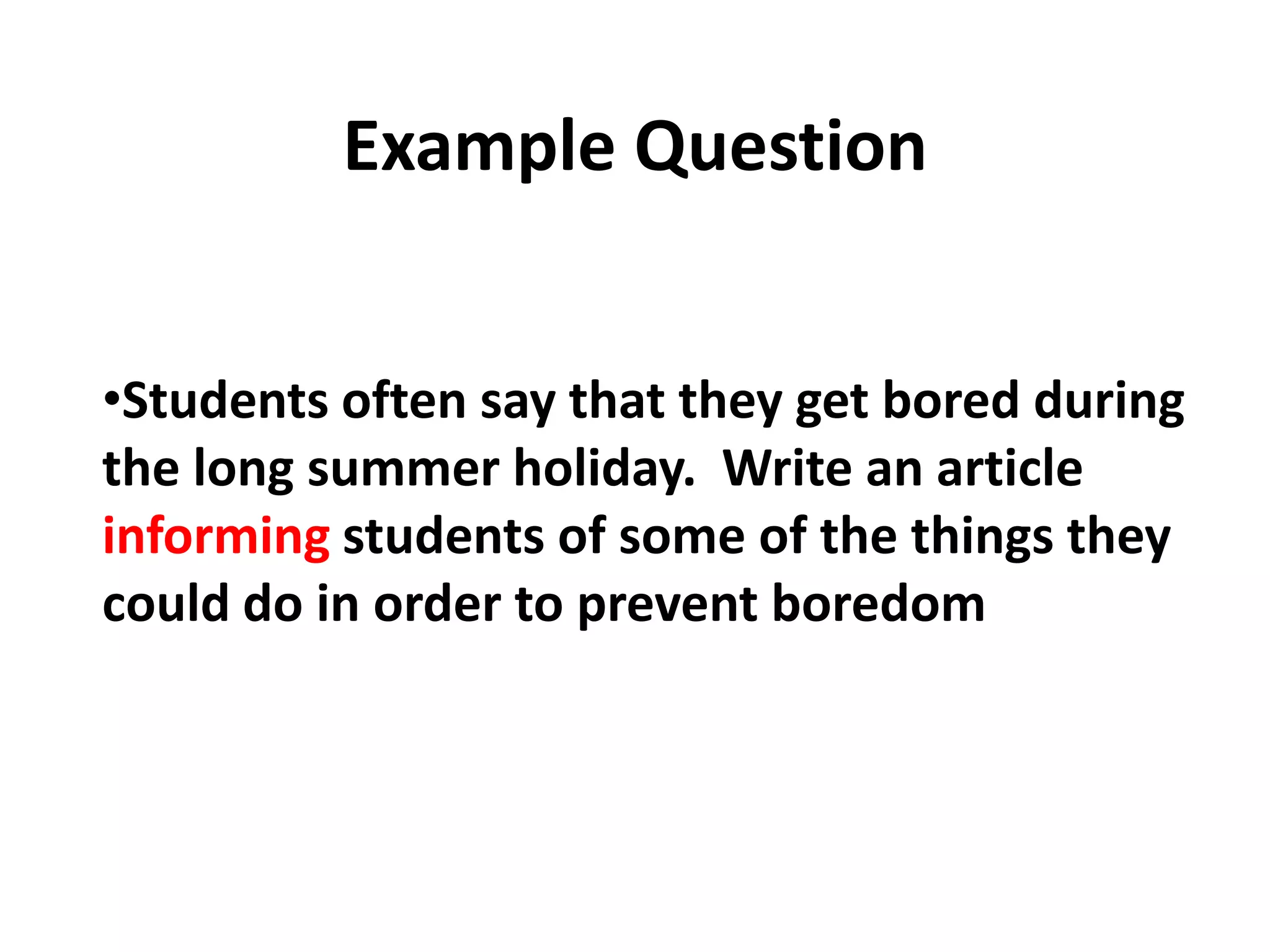 Example Question

•Students often say that they get bored during the long summer holiday. Write an article informing students of some of the things they could do in order to prevent boredom